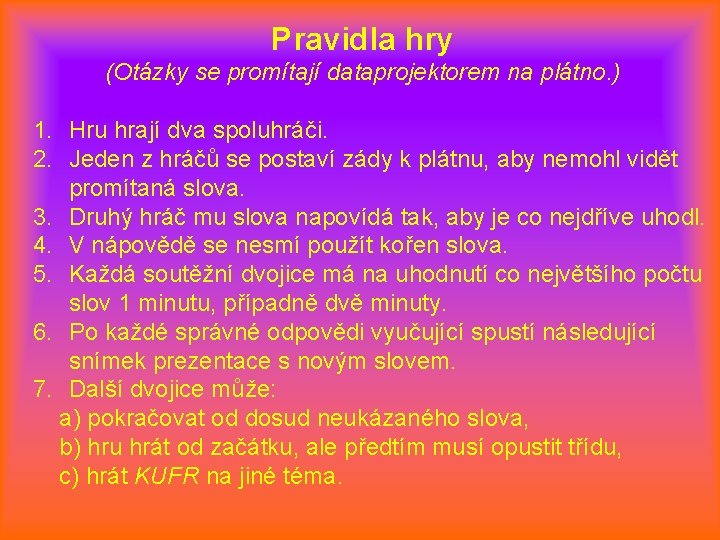 Pravidla hry
(Otázky se promítají dataprojektorem na plátno.)

1. Hru hrají dva spoluhráči.
2. Jeden z hráčů se postaví zády k plátnu, aby nemohl vidět promítaná slova.
3. Druhý hráč mu slova napovídá tak, aby je co nejdříve uhodl.
4. V nápovědě se nesmí použít kořen slova.
5. Každá soutěžní dvojice má na uhodnutí co největšího počtu slov 1 minutu, případně dvě minuty.
6. Po každé správné odpovědi vyučující spustí následující snímek prezentace s novým slovem.
7. Další dvojice může:
a) pokračovat od dosud neukázaného slova,
b) hru hrát od začátku, ale předtím musí opustit třídu,
c) hrát KUFR na jiné téma.